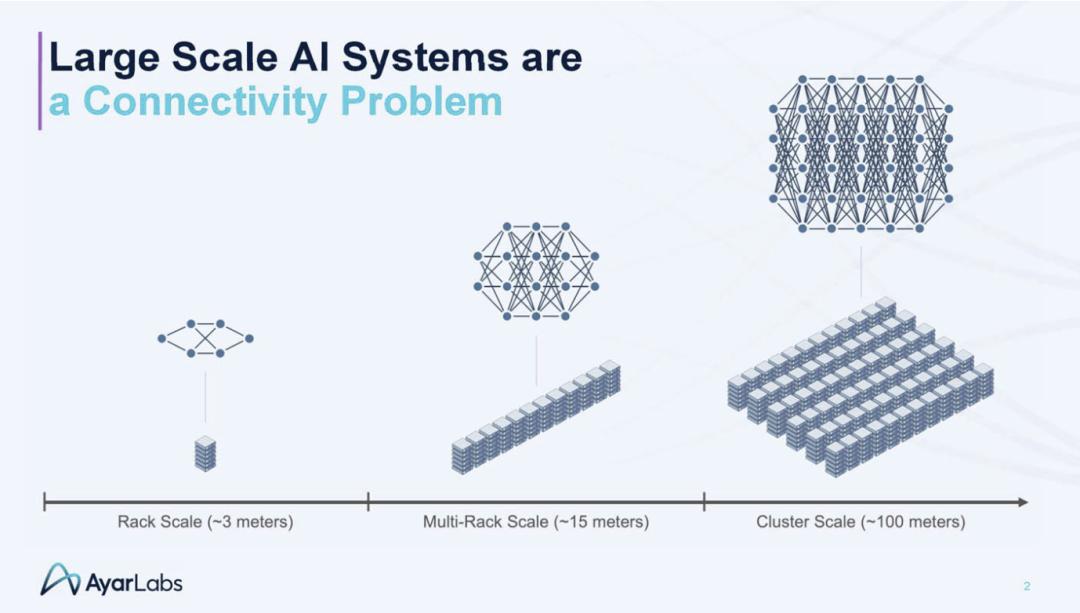 Large Scale AI Systems are
a Connectivity Problem

Rack Scale (~3 meters)

Multi-Rack Scale (~15 meters)

Cluster Scale (~100 meters)

AyarLabs

2